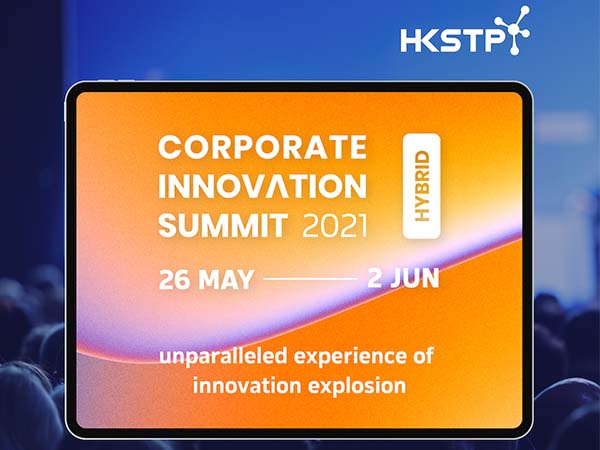 HKSTP

CORPORATE INNOVATION SUMMIT 2021

HYBRID

26 MAY — 2 JUN

unparalleled experience of innovation explosion